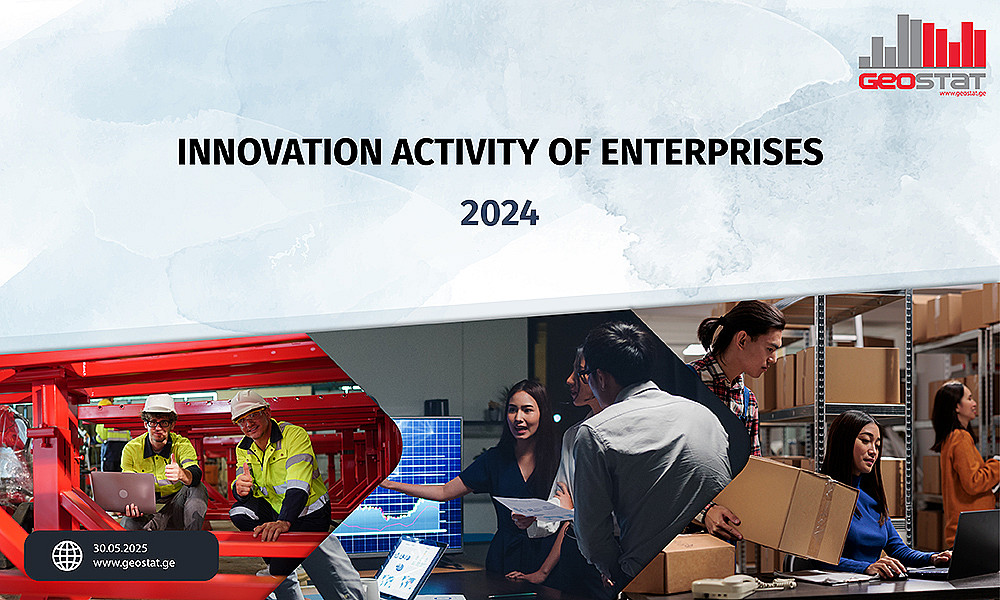 GEOSTAT
www.geostat.ge

INNOVATION ACTIVITY OF ENTERPRISES

2024

30.05.2025
www.geostat.ge